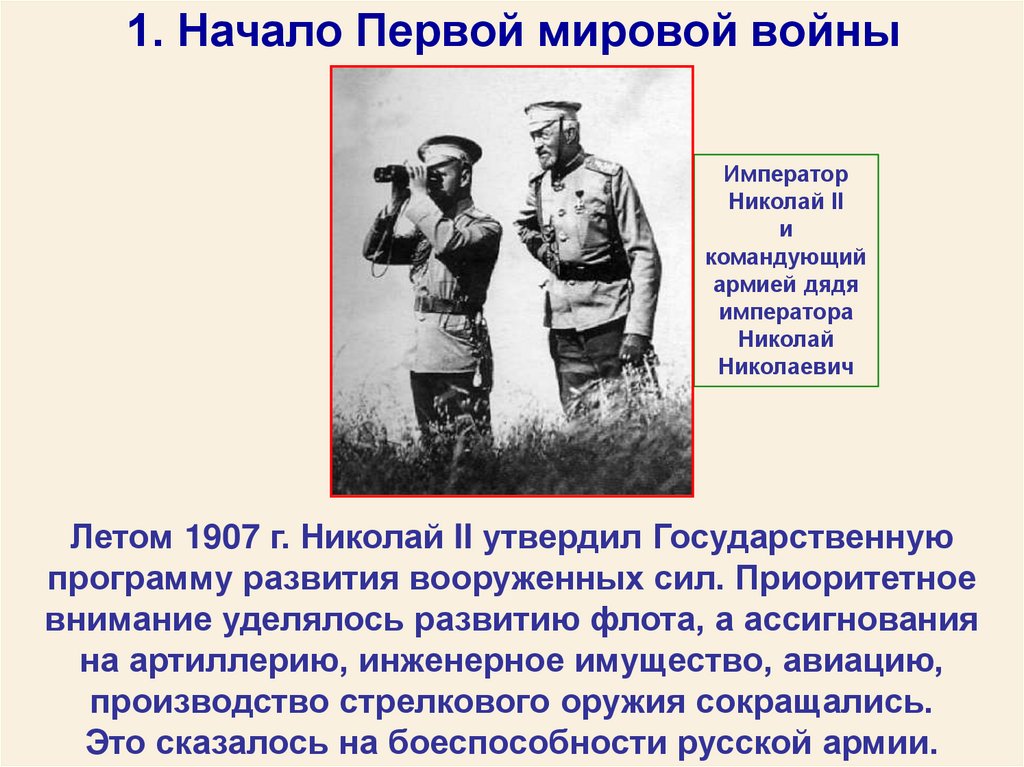 1. Начало Первой мировой войны

Император Николай II и командующий армией дядя императора Николай Николаевич

Летом 1907 г. Николай II утвердил Государственную программу развития вооруженных сил. Приоритетное внимание уделялось развитию флота, а ассигнования на артиллерию, инженерное имущество, авиацию, производство стрелкового оружия сокращались. Это сказалось на боеспособности русской армии.